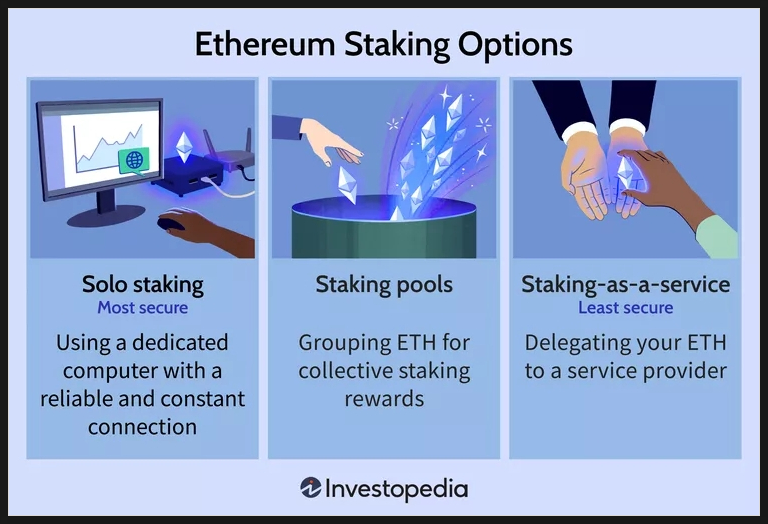 Ethereum Staking Options

Solo staking
Most secure
Using a dedicated computer with a reliable and constant connection

Staking pools
Grouping ETH for collective staking rewards

Staking-as-a-service
Least secure
Delegating your ETH to a service provider

Investopedia